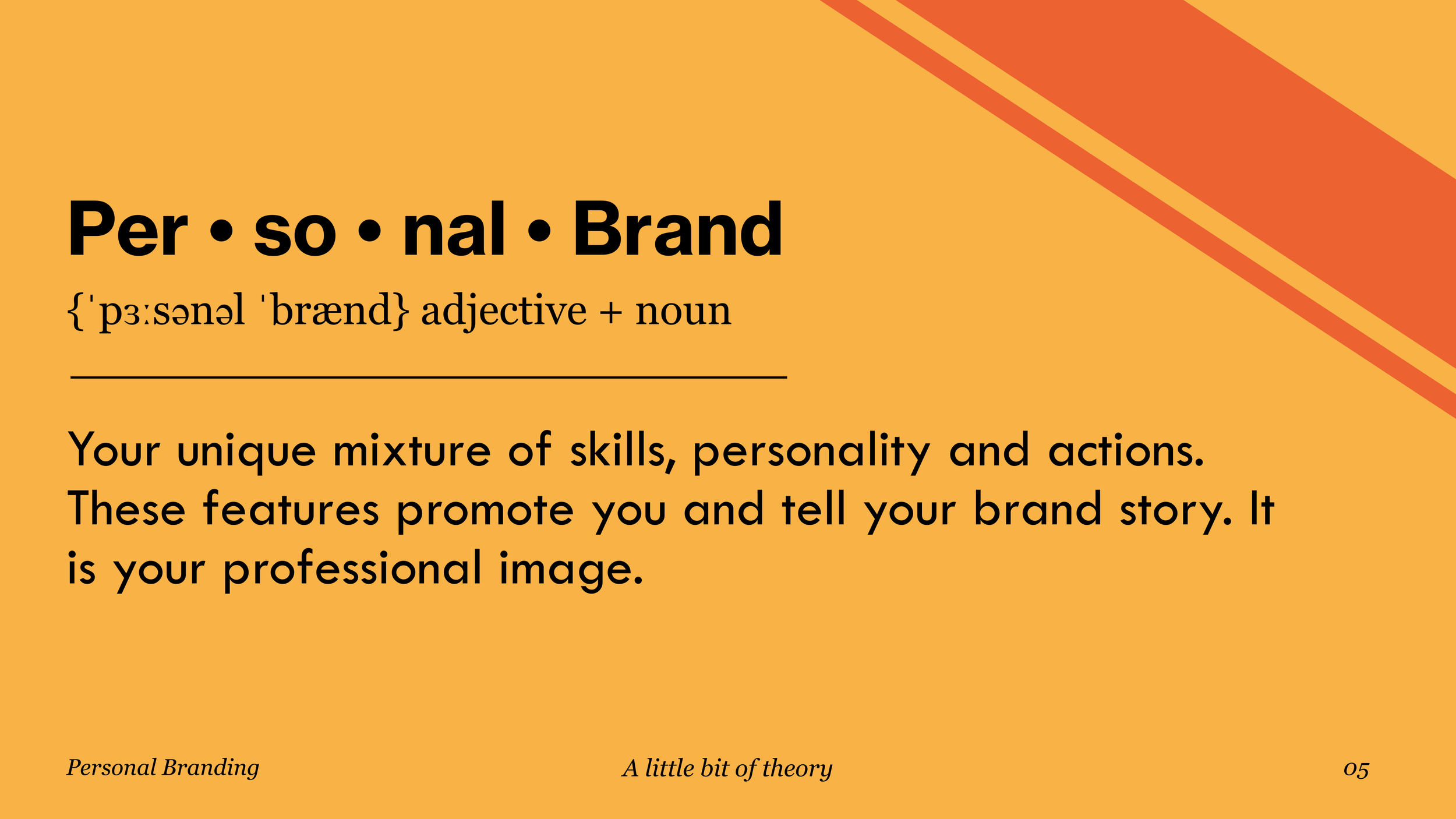 Per • so • nal • Brand

{ˈpɜːsənəl ˈbrænd} adjective + noun

Your unique mixture of skills, personality and actions. These features promote you and tell your brand story. It is your professional image.

Personal Branding

A little bit of theory

05